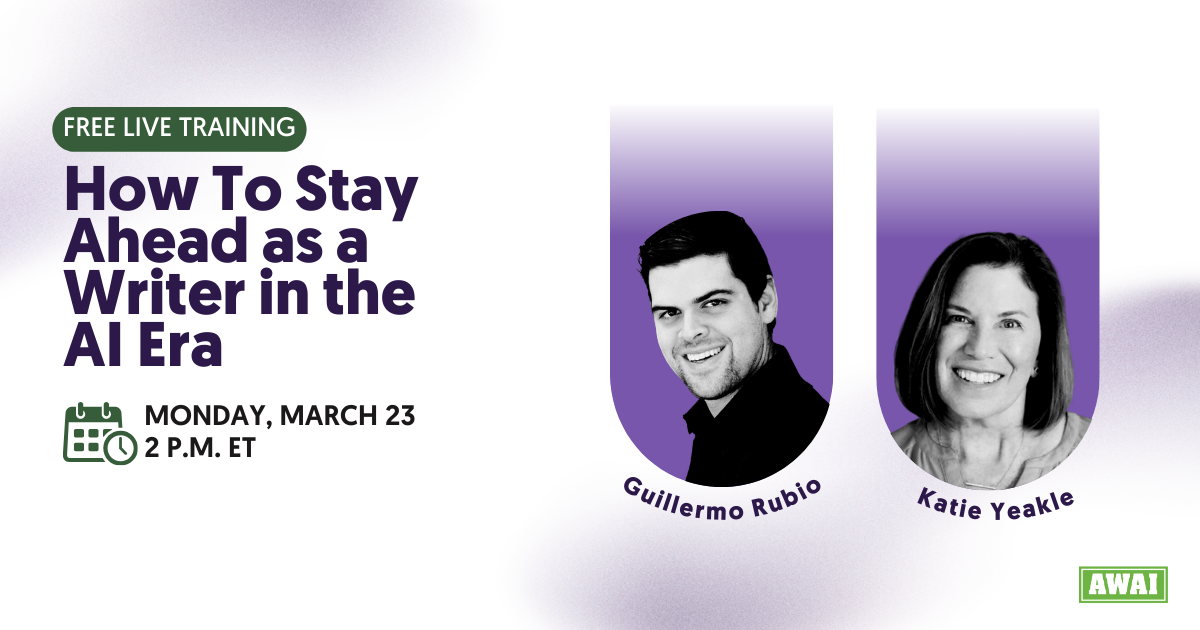 FREE LIVE TRAINING

How To Stay Ahead as a Writer in the AI Era

MONDAY, MARCH 23
2 P.M. ET

Guillermo Rubio

Katie Yeakle

AWAI